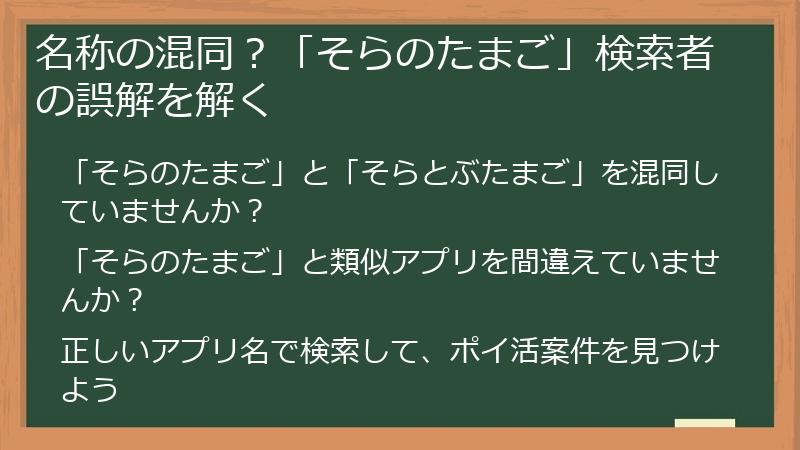 名称の混同？「そらのたまご」検索者の誤解を解く

「そらのたまご」と「そらとぶたまご」を混同していませんか？

「そらのたまご」と類似アプリを間違えていませんか？

正しいアプリ名で検索して、ポイ活案件を見つけよう